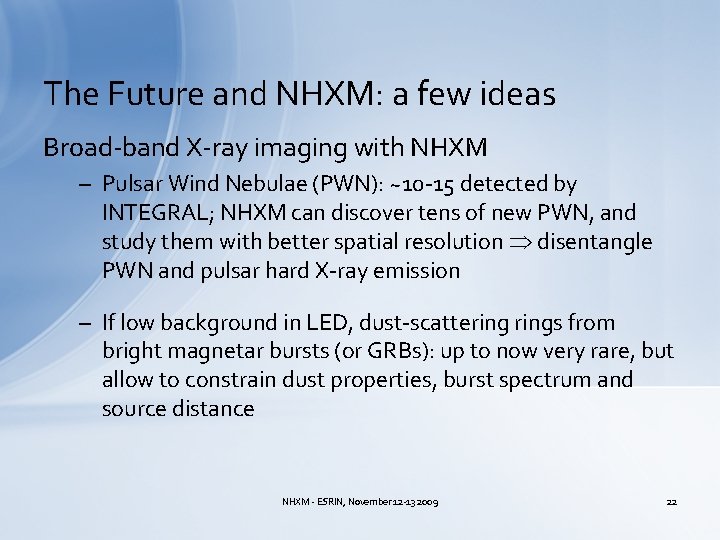 The Future and NHXM: a few ideas

Broad-band X-ray imaging with NHXM

– Pulsar Wind Nebulae (PWN): ~10-15 detected by INTEGRAL; NHXM can discover tens of new PWN, and study them with better spatial resolution $\Rightarrow$ disentangle PWN and pulsar hard X-ray emission

– If low background in LED, dust-scattering rings from bright magnetar bursts (or GRBs): up to now very rare, but allow to constrain dust properties, burst spectrum and source distance

NHXM - ESRIN, November 12-13 2009

22